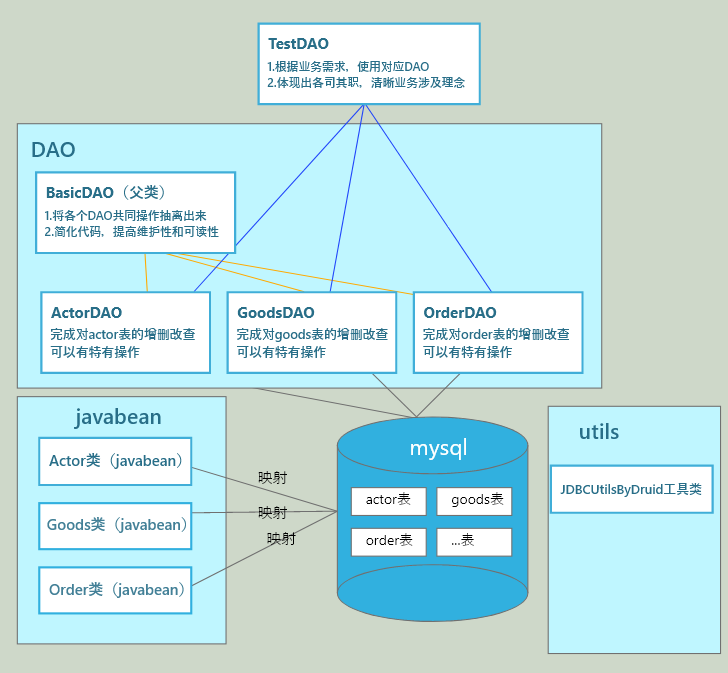 TestDAO
1.根据业务需求，使用对应DAO
2.体现出各司其职，清晰业务涉及理念

DAO

BasicDAO（父类）
1.将各个DAO共同操作抽离出来
2.简化代码，提高维护性和可读性

ActorDAO
完成对actor表的增删改查
可以有特有操作

GoodsDAO
完成对goods表的增删改查
可以有特有操作

OrderDAO
完成对order表的增删改查
可以有特有操作

javabean

Actor类（javabean）

Goods类（javabean）

Order类（javabean）

映射
映射
映射

mysql

actor表
goods表
order表
...表

utils

JDBCUtilsByDruid工具类